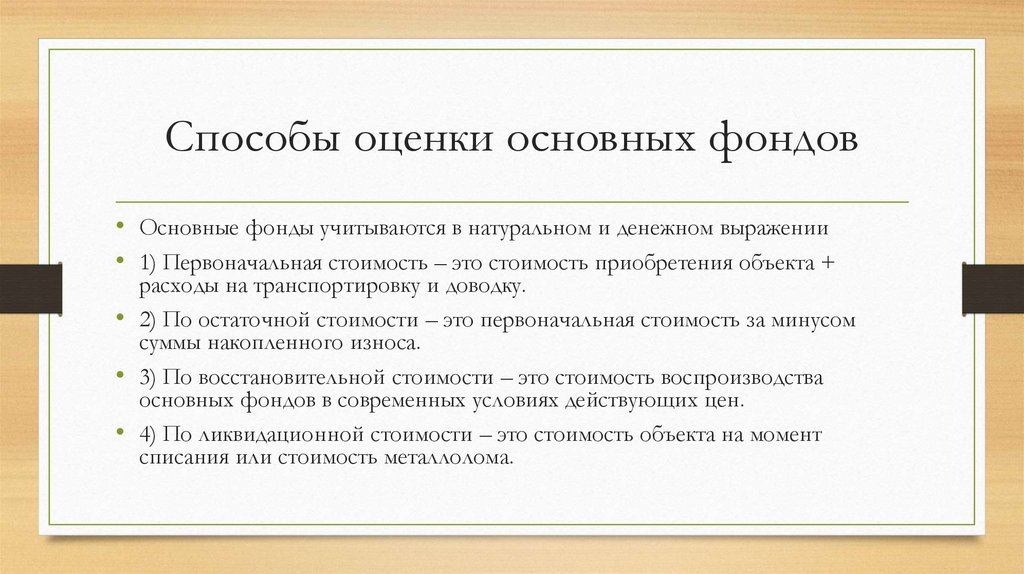 Способы оценки основных фондов

• Основные фонды учитываются в натуральном и денежном выражении

• 1) Первоначальная стоимость – это стоимость приобретения объекта + расходы на транспортировку и доводку.

• 2) По остаточной стоимости – это первоначальная стоимость за минусом суммы накопленного износа.

• 3) По восстановительной стоимости – это стоимость воспроизводства основных фондов в современных условиях действующих цен.

• 4) По ликвидационной стоимости – это стоимость объекта на момент списания или стоимость металлолома.